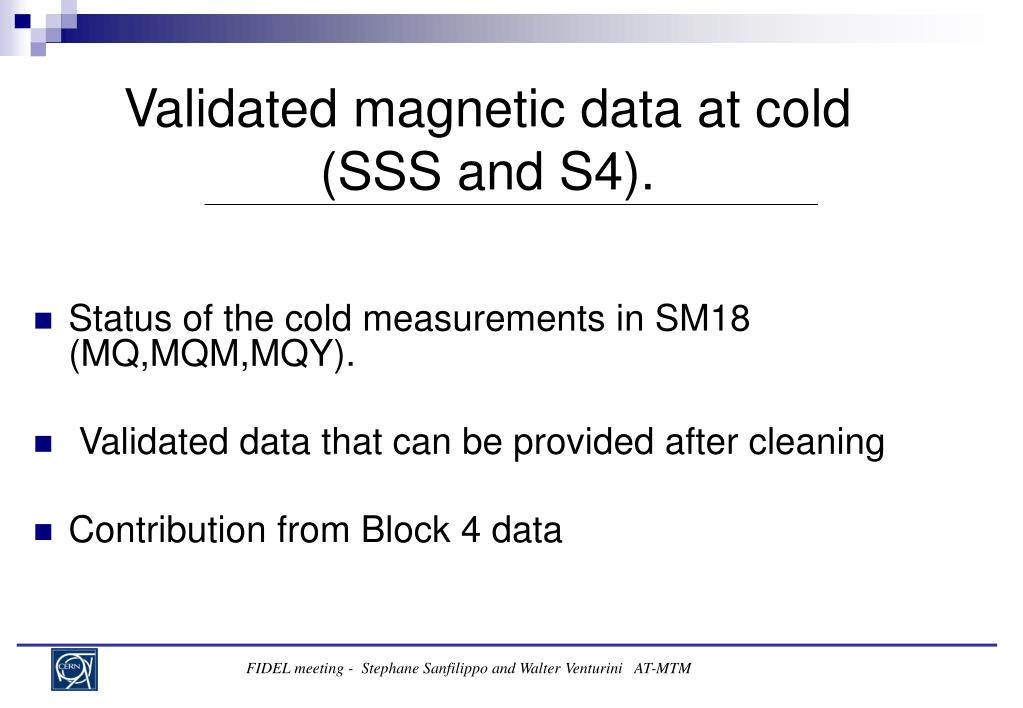 Validated magnetic data at cold (SSS and S4).

Status of the cold measurements in SM18 (MQ,MQM,MQY).

Validated data that can be provided after cleaning

Contribution from Block 4 data

CERN

FIDEL meeting - Stephane Sanfilippo and Walter Venturini AT-MTM